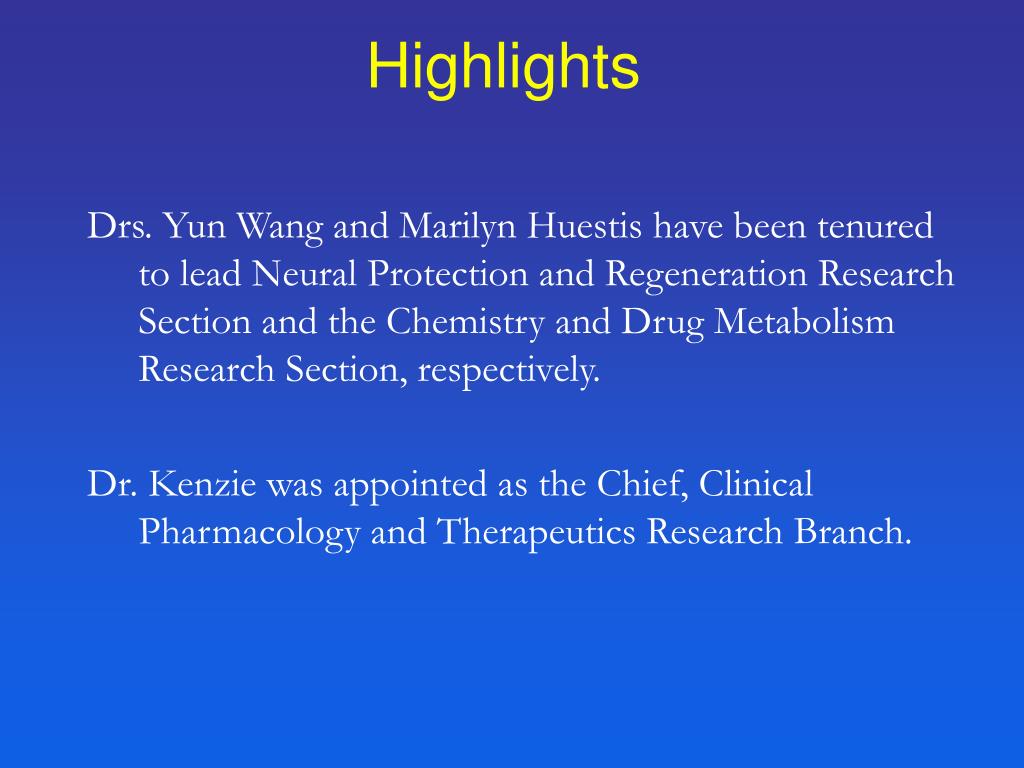 Highlights

Drs. Yun Wang and Marilyn Huestis have been tenured to lead Neural Protection and Regeneration Research Section and the Chemistry and Drug Metabolism Research Section, respectively.

Dr. Kenzie was appointed as the Chief, Clinical Pharmacology and Therapeutics Research Branch.